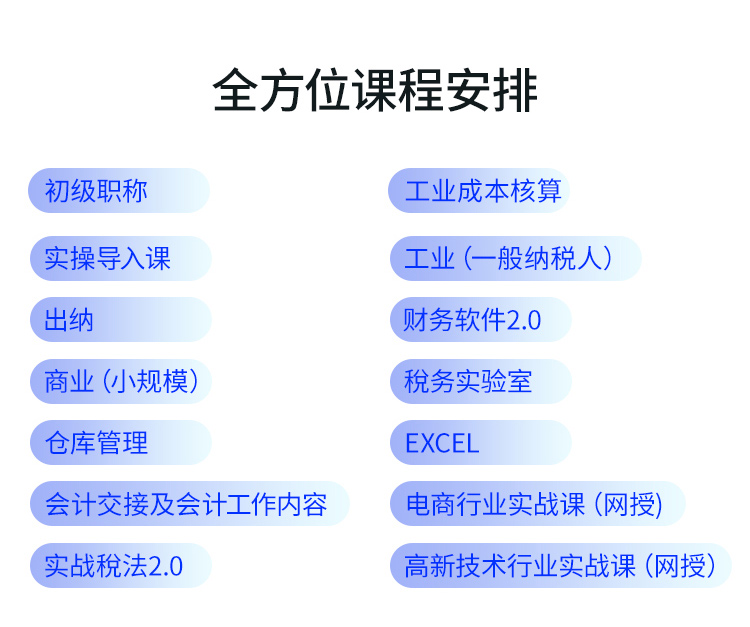 全方位课程安排

初级职称

实操导入课

出纳

商业（小规模）

仓库管理

会计交接及会计工作内容

实战税法2.0

工业成本核算

工业（一般纳税人）

财务软件2.0

税务实验室

EXCEL

电商行业实战课（网授)

高新技术行业实战课（网授）